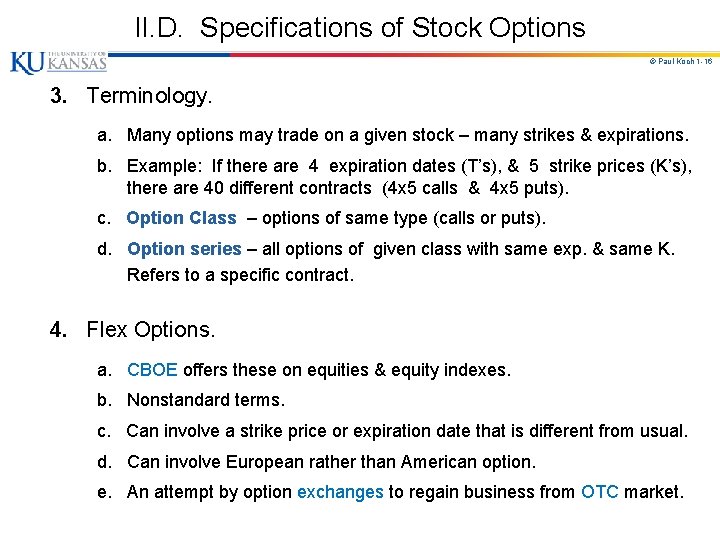 II.D. Specifications of Stock Options

KU THE UNIVERSITY OF KANSAS

© Paul Koch 1-16

3. Terminology.

a. Many options may trade on a given stock – many strikes & expirations.

b. Example: If there are 4 expiration dates (T's), & 5 strike prices (K's), there are 40 different contracts (4x5 calls & 4x5 puts).

c. Option Class – options of same type (calls or puts).

d. Option series – all options of given class with same exp. & same K. Refers to a specific contract.

4. Flex Options.

a. CBOE offers these on equities & equity indexes.

b. Nonstandard terms.

c. Can involve a strike price or expiration date that is different from usual.

d. Can involve European rather than American option.

e. An attempt by option exchanges to regain business from OTC market.